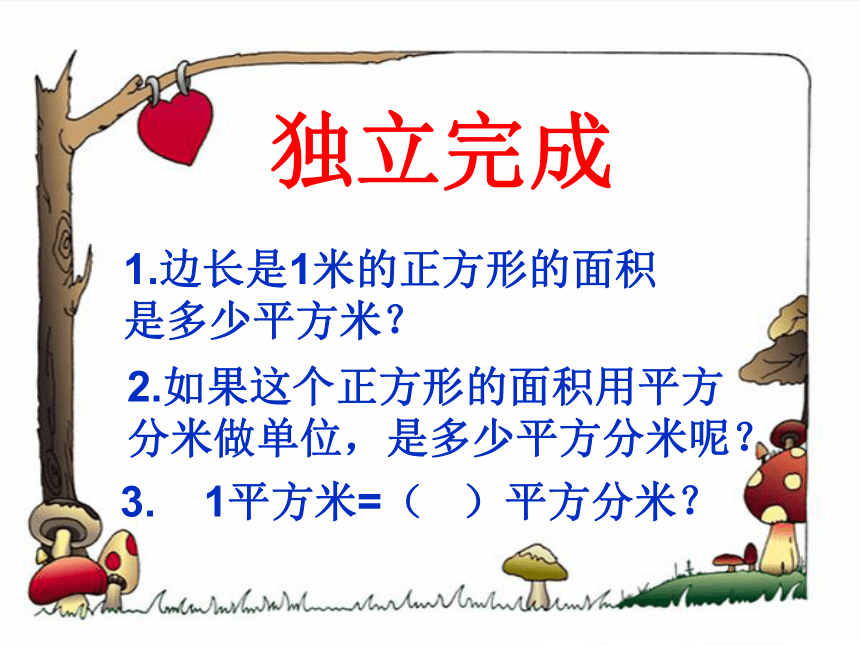 独立完成

1.边长是1米的正方形的面积是多少平方米？

2.如果这个正方形的面积用平方分米做单位，是多少平方分米呢？

3.　1平方米=（　）平方分米？